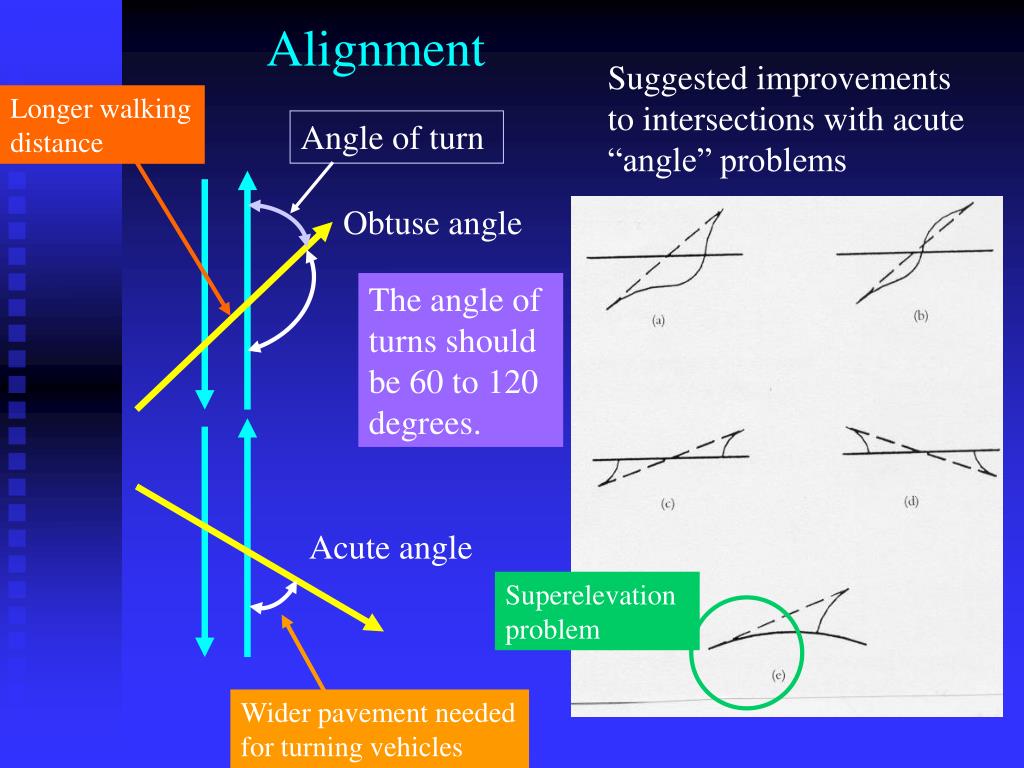 Alignment

Longer walking distance

Angle of turn

Obtuse angle

The angle of turns should be 60 to 120 degrees.

Acute angle

Wider pavement needed for turning vehicles

Suggested improvements to intersections with acute “angle” problems

(a)

(b)

(c)

(d)

Superelevation problem

(e)